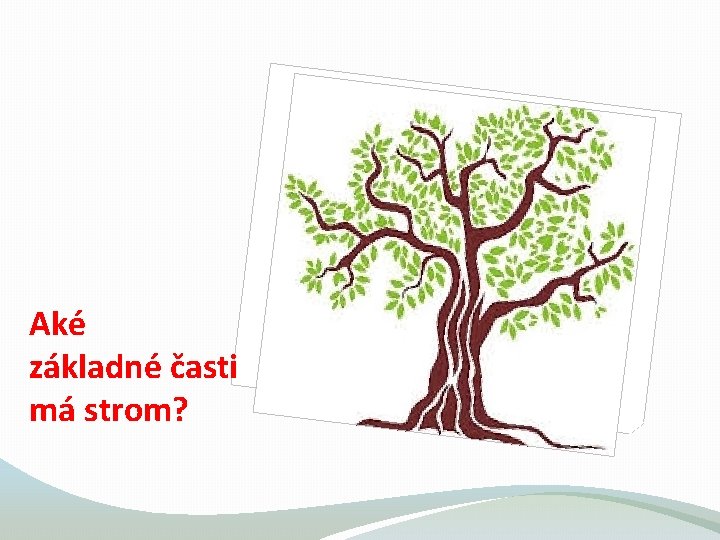 Aké základné časti má strom?